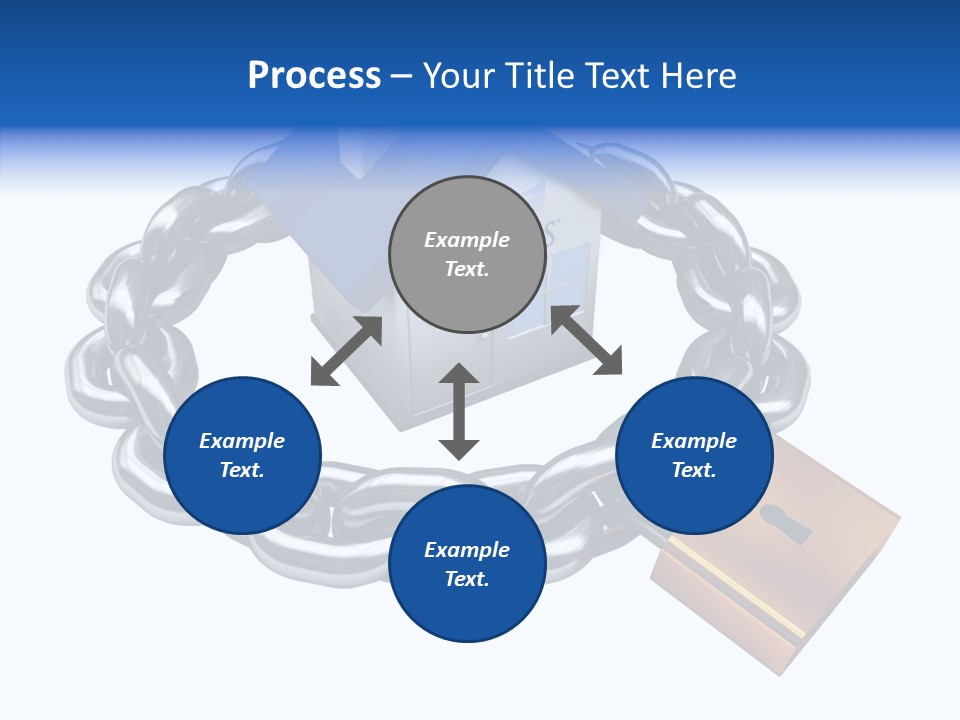 Process – Your Title Text Here

Example Text.

Example Text.

Example Text.

Example Text.